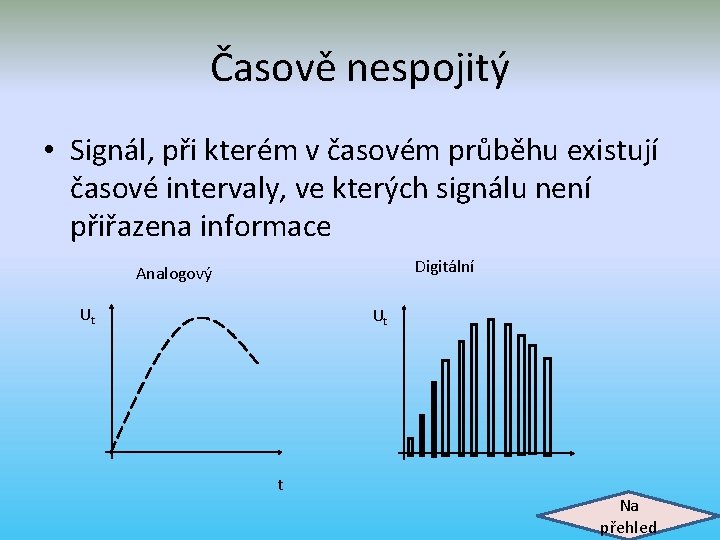 Časově nespojitý

• Signál, při kterém v časovém průběhu existují časové intervaly, ve kterých signálu není přiřazena informace

Analogový

$U_t$

t

Digitální

$U_t$

Na přehled